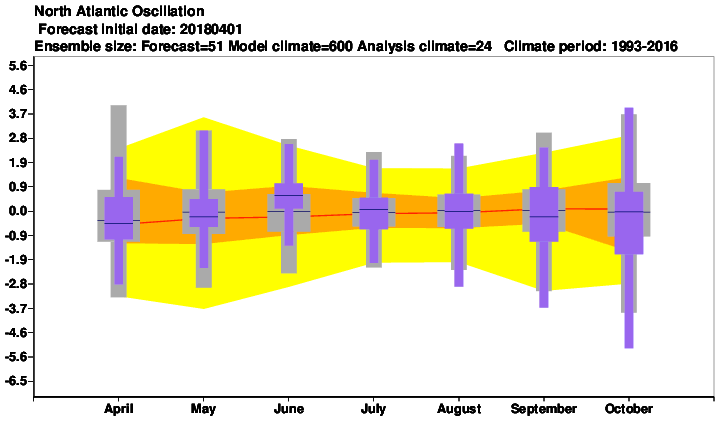 North Atlantic Oscillation
Forecast initial date: 20180401
Ensemble size: Forecast=51 Model climate=600 Analysis climate=24 Climate period: 1993-2016

5.6
4.6
3.7
2.8
1.9
0.9
0.0
-0.9
-1.9
-2.8
-3.7
-4.6
-5.6
-6.5

April
May
June
July
August
September
October